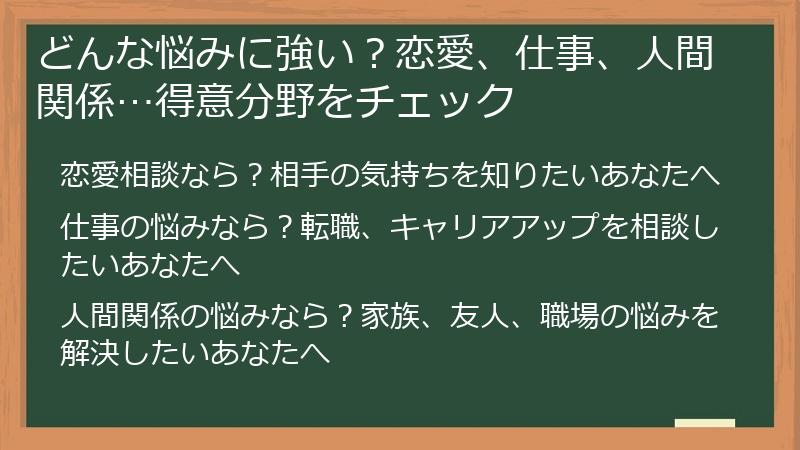 どんな悩みに強い？恋愛、仕事、人間関係…得意分野をチェック

恋愛相談なら？相手の気持ちを知りたいあなたへ

仕事の悩みなら？転職、キャリアアップを相談したいあなたへ

人間関係の悩みなら？家族、友人、職場の悩みを解決したいあなたへ